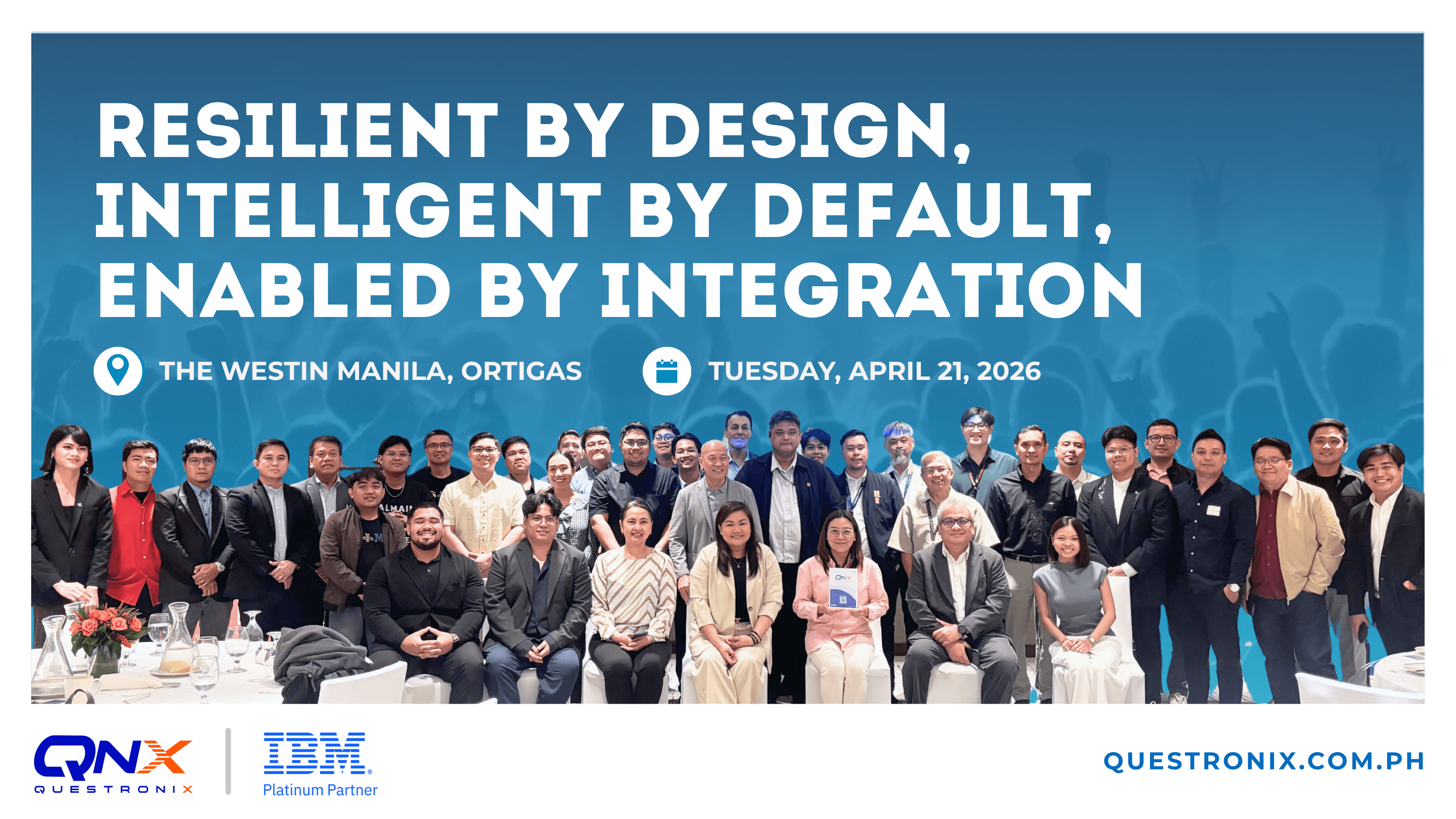 RESILIENT BY DESIGN, INTELLIGENT BY DEFAULT, ENABLED BY INTEGRATION

THE WESTIN MANILA, ORTIGAS

TUESDAY, APRIL 21, 2026

QNX
QUESTRONIX

IBM
Platinum Partner

QUESTRONIX.COM.PH